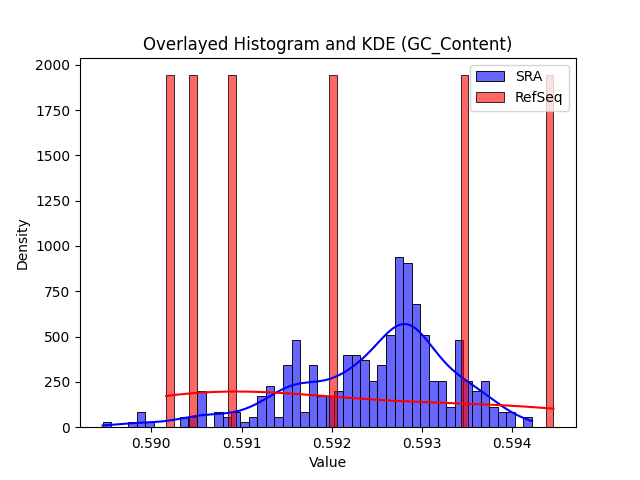 Overlayed Histogram and KDE (GC_Content)

SRA
RefSeq

Density

2000
1750
1500
1250
1000
750
500
250
0

0.590
0.591
0.592
0.593
0.594

Value